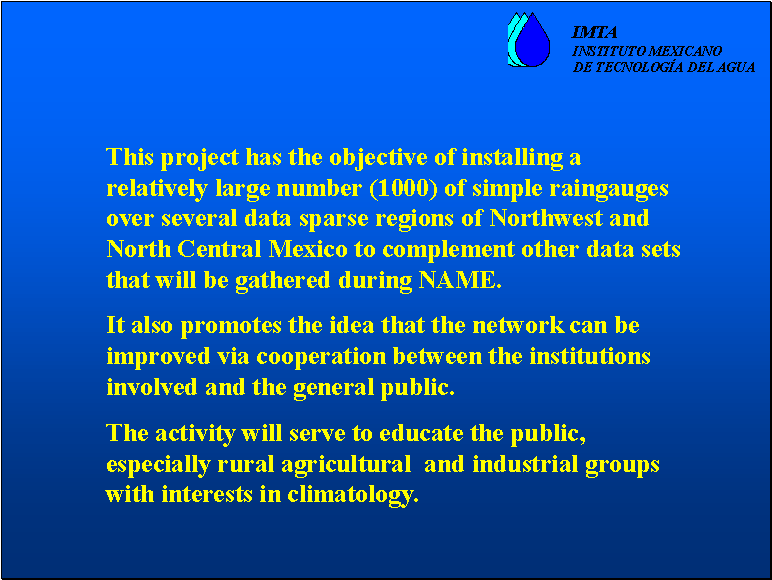 IMTA
INSTITUTO MEXICANO
DE TECNOLOGÍA DEL AGUA

This project has the objective of installing a relatively large number (1000) of simple raingauges over several data sparse regions of Northwest and North Central Mexico to complement other data sets that will be gathered during NAME.

It also promotes the idea that the network can be improved via cooperation between the institutions involved and the general public.

The activity will serve to educate the public, especially rural agricultural and industrial groups with interests in climatology.